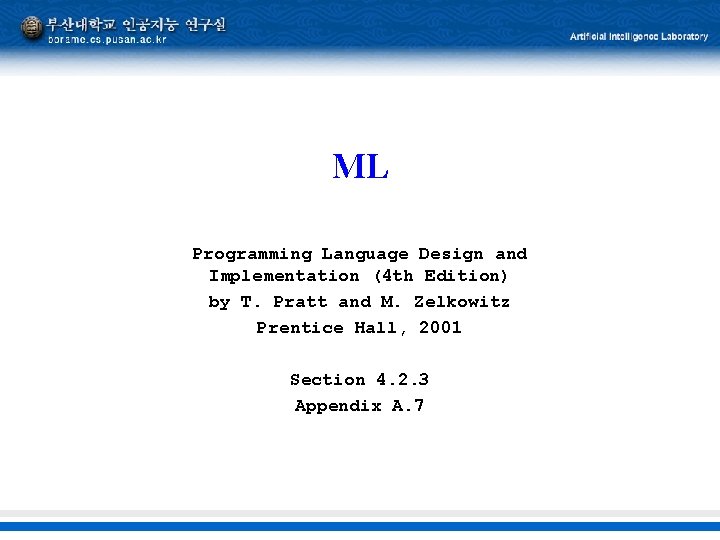 부산대학교 인공지능 연구실
borame.cs.pusan.ac.kr

Artificial Intelligence Laboratory

ML

Programming Language Design and Implementation (4th Edition)
by T. Pratt and M. Zelkowitz
Prentice Hall, 2001

Section 4.2.3
Appendix A.7